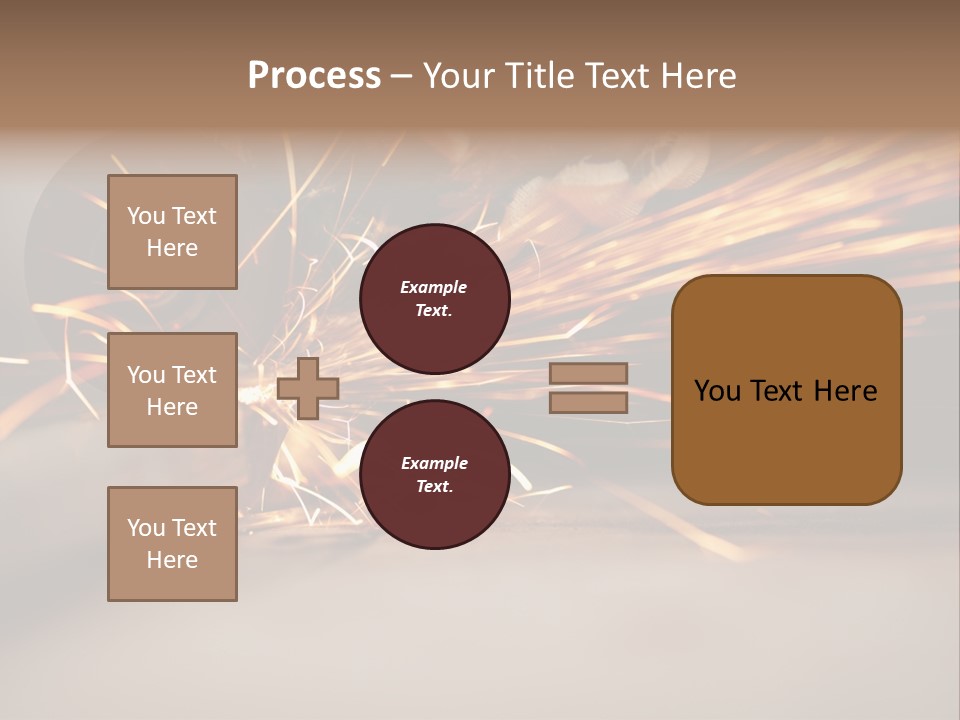 Process – Your Title Text Here

You Text Here

You Text Here

You Text Here

Example Text.

Example Text.

You Text Here